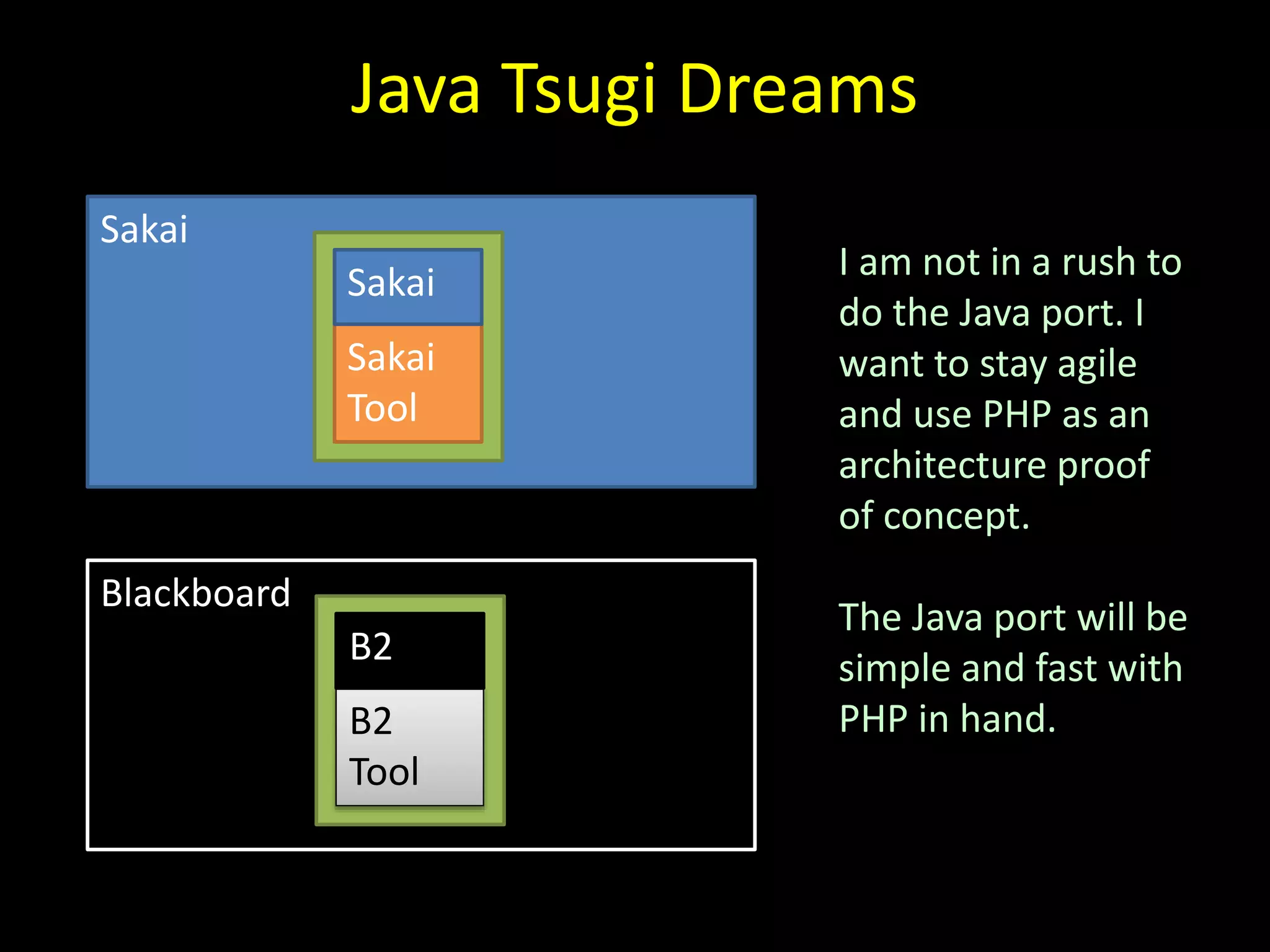 Java Tsugi Dreams

Sakai

Sakai

Sakai Tool

Blackboard

B2

B2 Tool

I am not in a rush to do the Java port. I want to stay agile and use PHP as an architecture proof of concept.

The Java port will be simple and fast with PHP in hand.